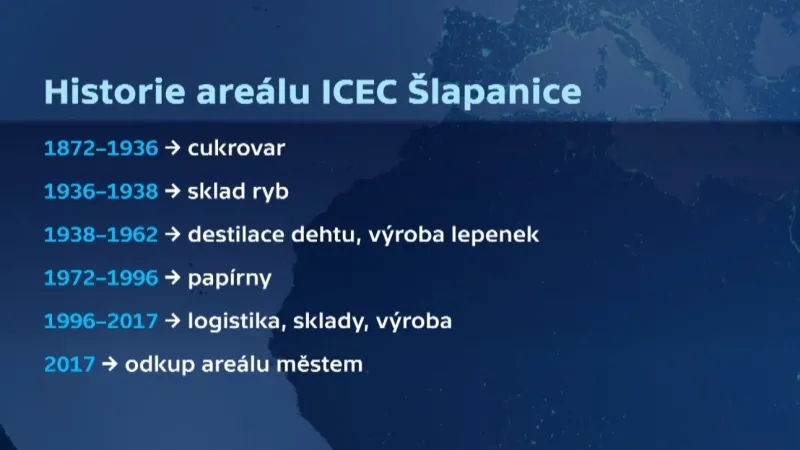 Historie areálu ICEC Šlapanice

1872–1936 → cukrovar

1936–1938 → sklad ryb

1938–1962 → destilace dehtu, výroba lepenek

1972–1996 → papírny

1996–2017 → logistika, sklady, výroba

2017 → odkup areálu městem